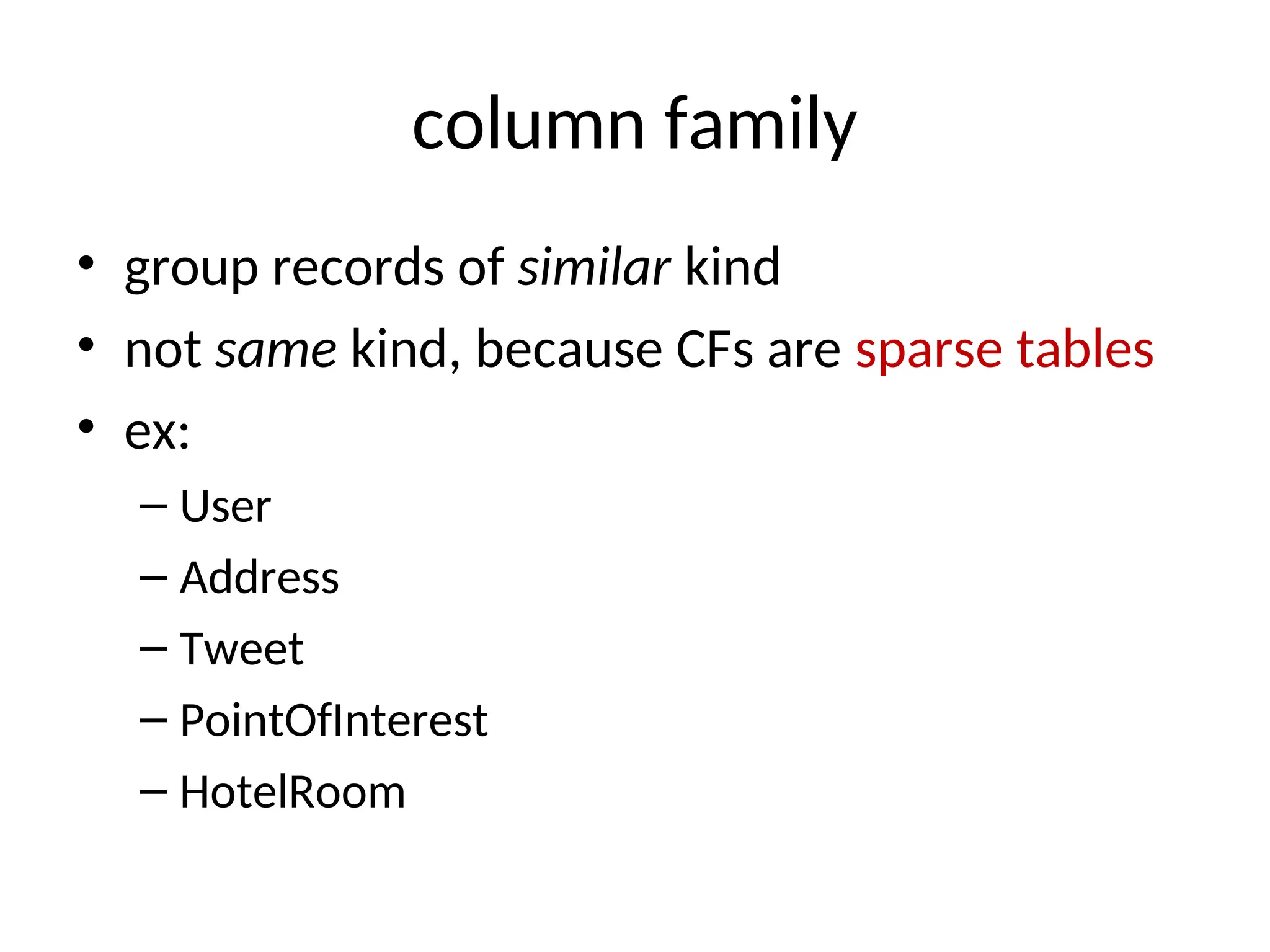 column family

• group records of similar kind
• not same kind, because CFs are sparse tables
• ex:
– User
– Address
– Tweet
– PointOfInterest
– HotelRoom